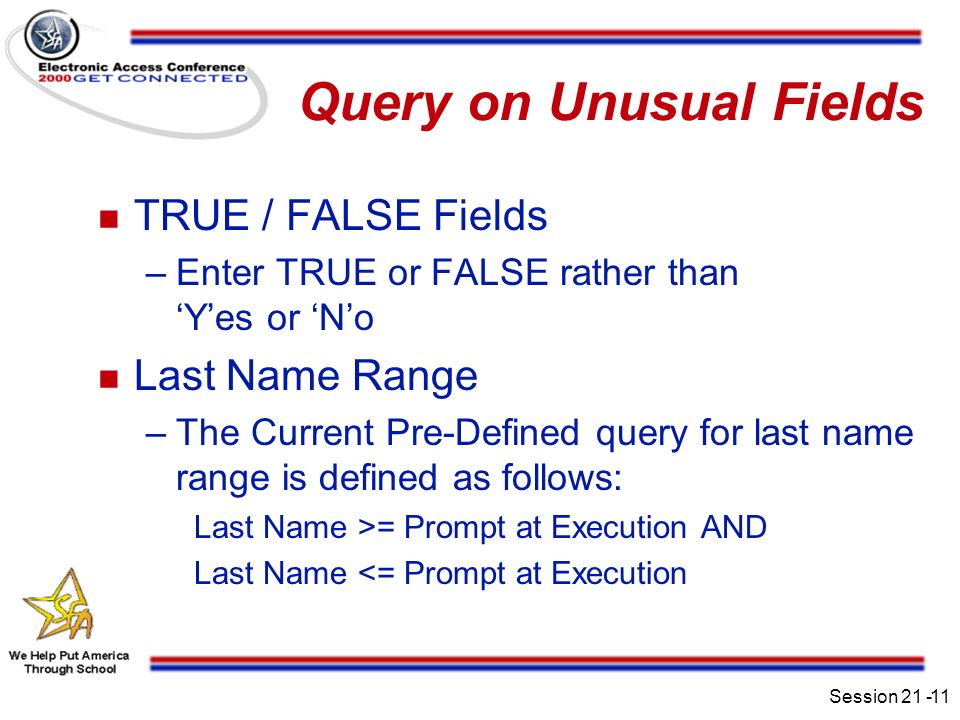 SFA
Electronic Access Conference
2000 GET CONNECTED

Query on Unusual Fields

TRUE / FALSE Fields
– Enter TRUE or FALSE rather than ‘Y’es or ‘N’o

Last Name Range
– The Current Pre-Defined query for last name range is defined as follows:
Last Name >= Prompt at Execution AND
Last Name <= Prompt at Execution

SFA
We Help Put America Through School

Session 21 -11